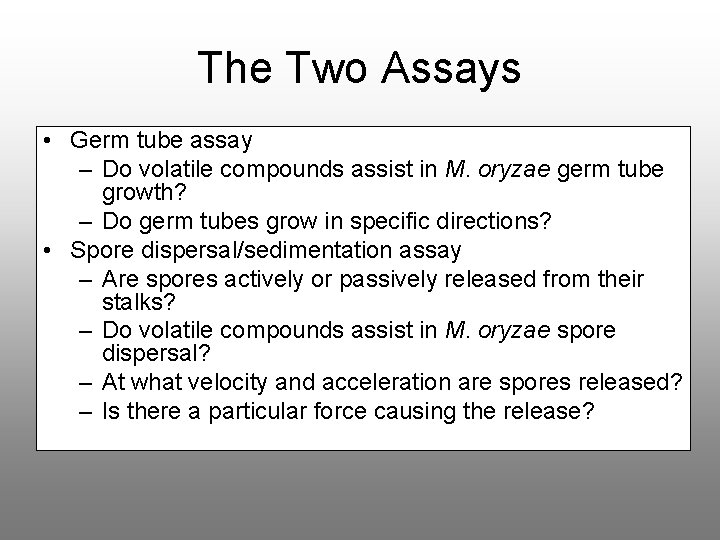 The Two Assays

• Germ tube assay
  – Do volatile compounds assist in M. oryzae germ tube growth?
  – Do germ tubes grow in specific directions?
• Spore dispersal/sedimentation assay
  – Are spores actively or passively released from their stalks?
  – Do volatile compounds assist in M. oryzae spore dispersal?
  – At what velocity and acceleration are spores released?
  – Is there a particular force causing the release?